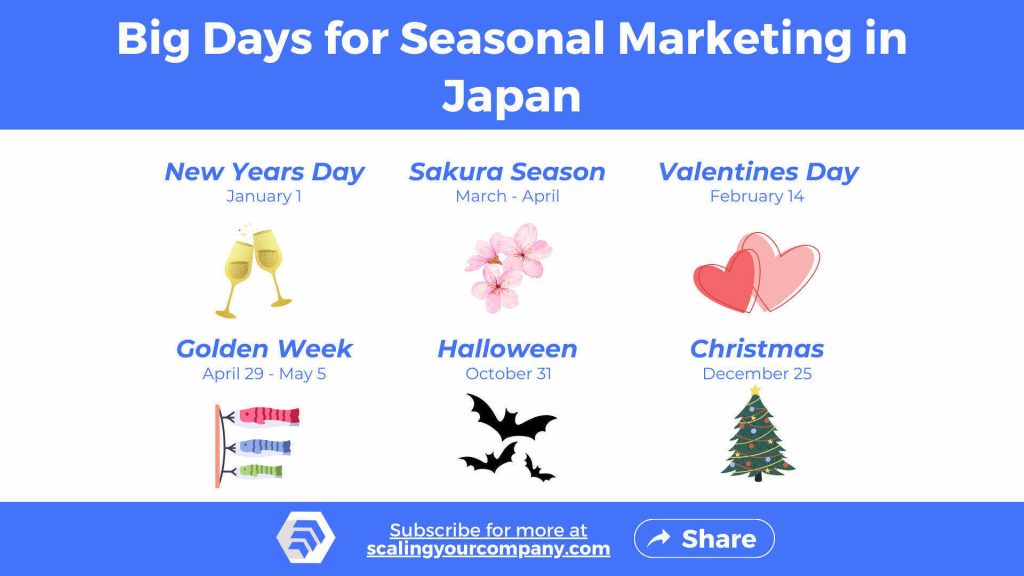 Big Days for Seasonal Marketing in Japan

New Years Day
January 1

Sakura Season
March - April

Valentines Day
February 14

Golden Week
April 29 - May 5

Halloween
October 31

Christmas
December 25

Subscribe for more at
scalingyourcompany.com

Share